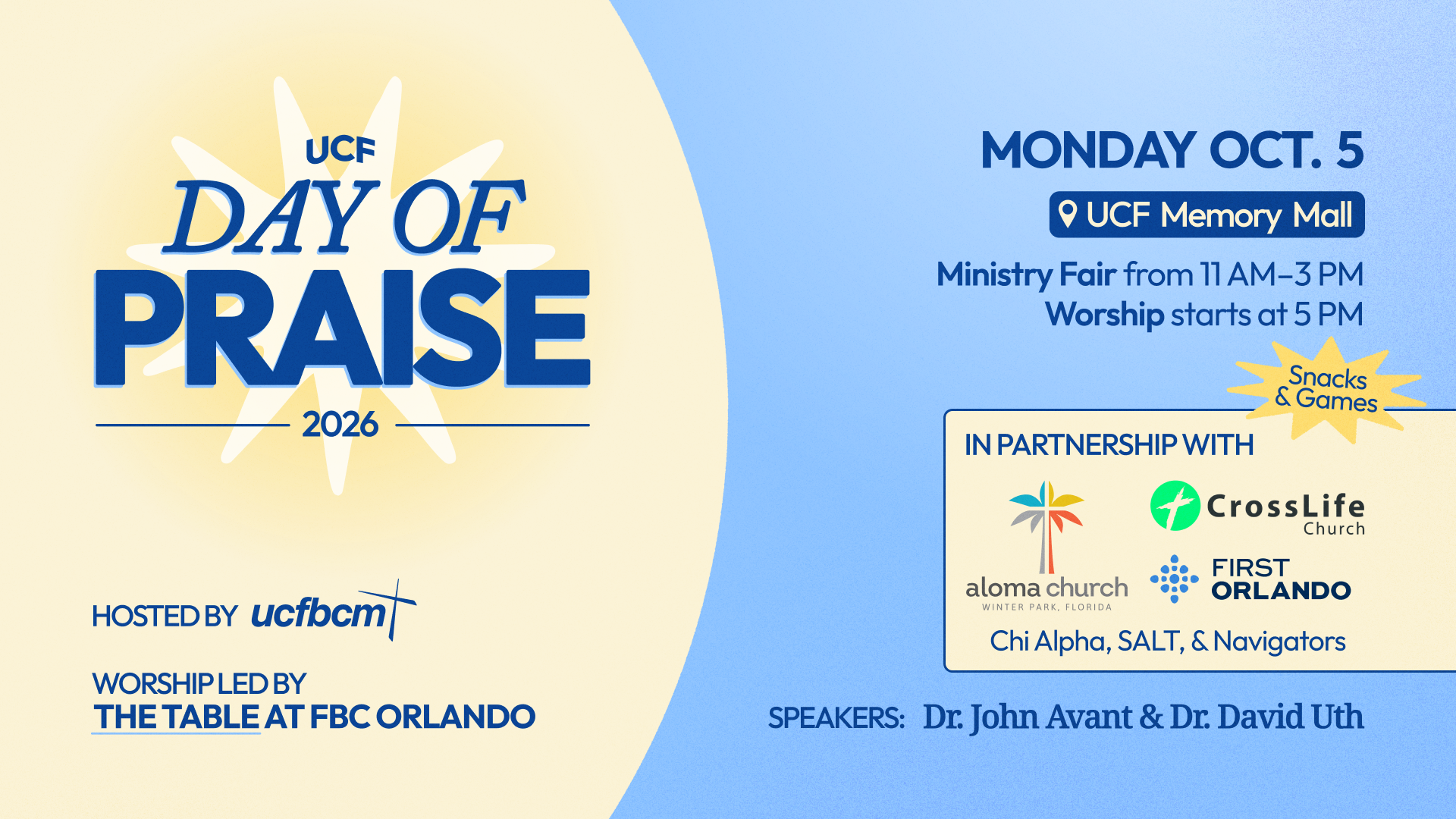 UCF
DAY OF
PRAISE
2026

HOSTED BY ucfbcm

WORSHIP LED BY
THE TABLE AT FBC ORLANDO

MONDAY OCT. 5

UCF Memory Mall

Ministry Fair from 11 AM–3 PM
Worship starts at 5 PM

Snacks & Games

IN PARTNERSHIP WITH

aloma church
WINTER PARK, FLORIDA

CrossLife Church

FIRST ORLANDO

Chi Alpha, SALT, & Navigators

SPEAKERS: Dr. John Avant & Dr. David Uth